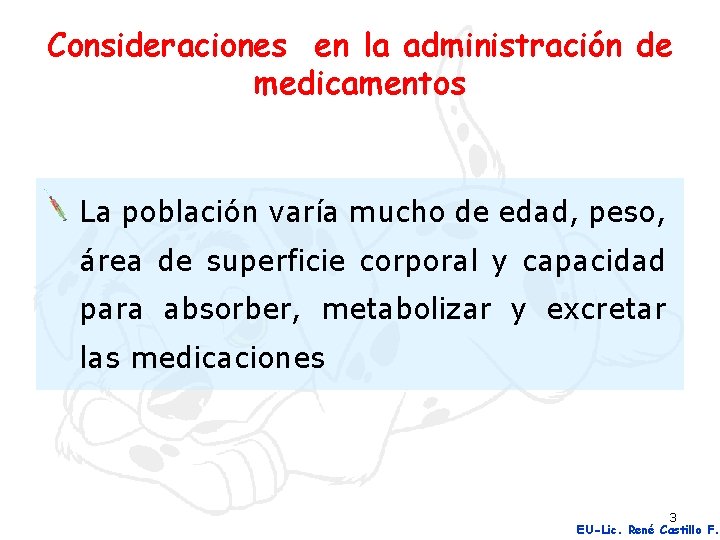 Consideraciones en la administración de medicamentos

La población varía mucho de edad, peso, área de superficie corporal y capacidad para absorber, metabolizar y excretar las medicaciones

3

EU-Lic. René Castillo F.